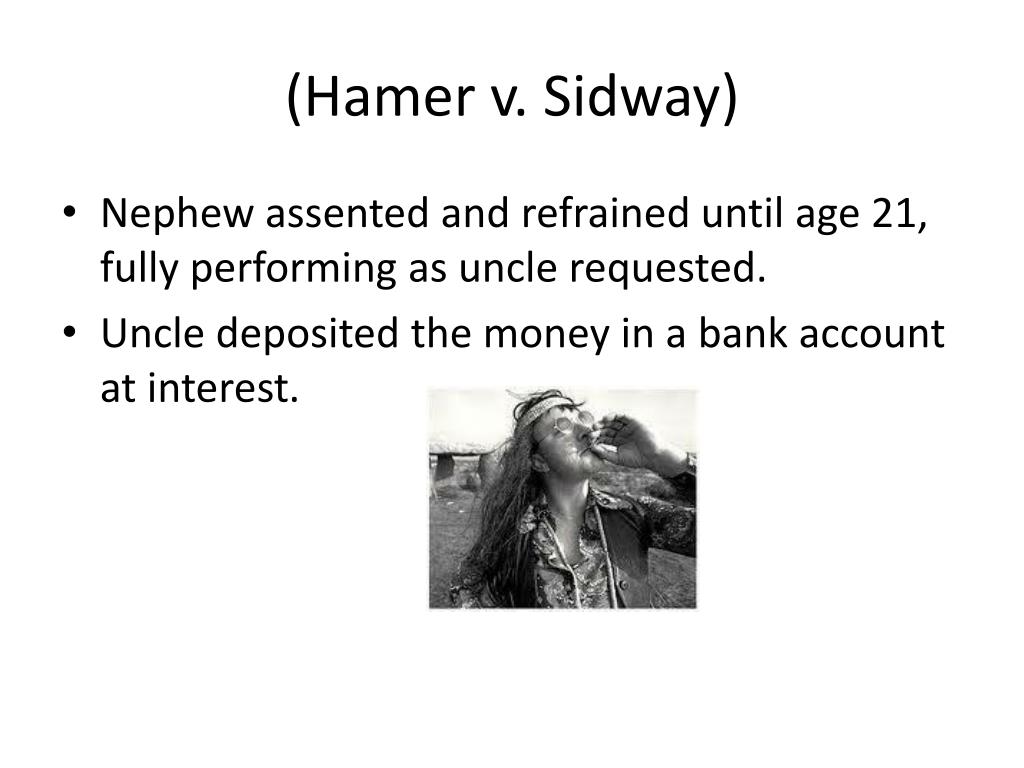 (Hamer v. Sidway)

• Nephew assented and refrained until age 21, fully performing as uncle requested.
• Uncle deposited the money in a bank account at interest.